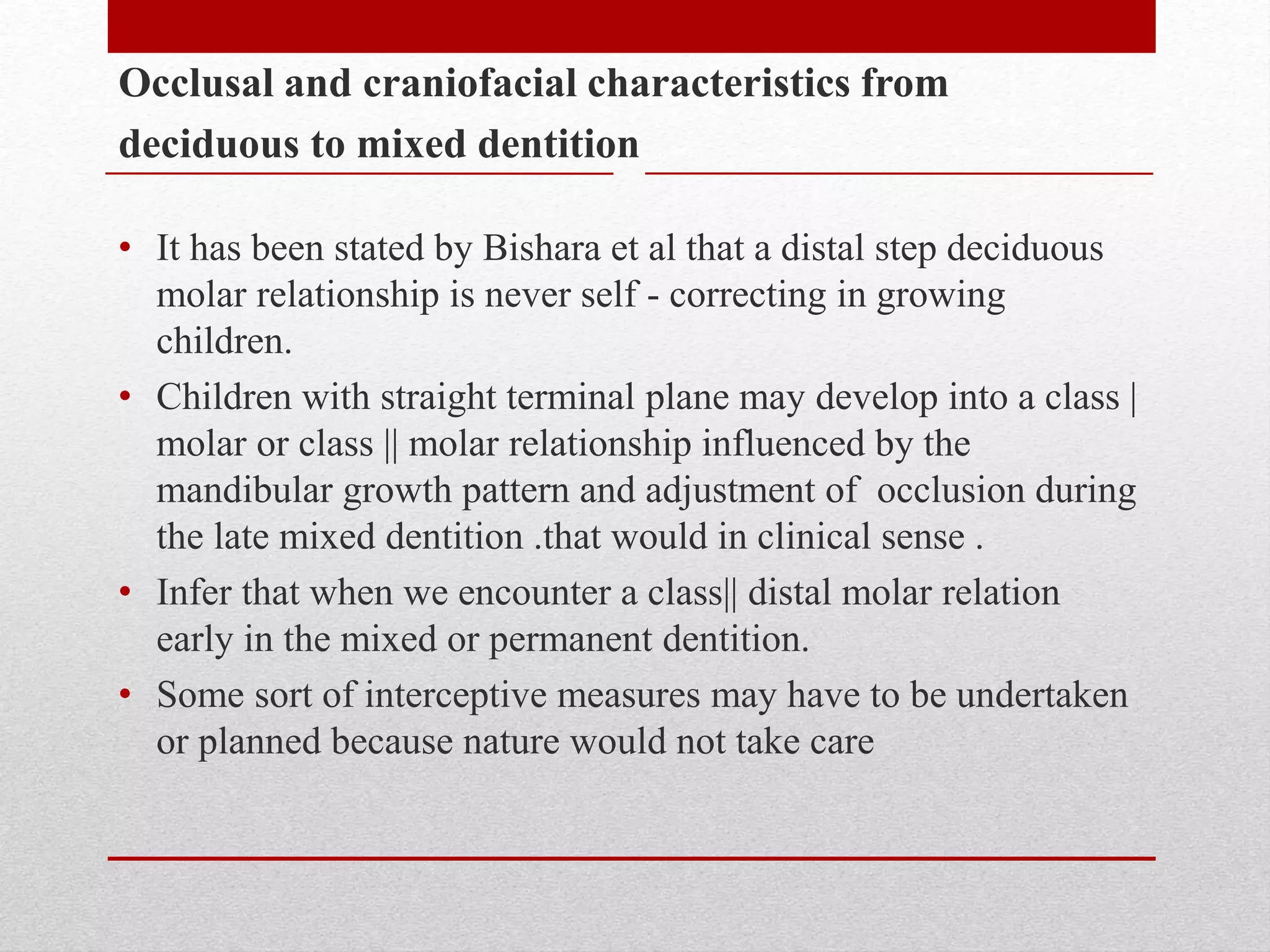 Occlusal and craniofacial characteristics from deciduous to mixed dentition

• It has been stated by Bishara et al that a distal step deciduous molar relationship is never self - correcting in growing children.

• Children with straight terminal plane may develop into a class | molar or class || molar relationship influenced by the mandibular growth pattern and adjustment of occlusion during the late mixed dentition .that would in clinical sense .

• Infer that when we encounter a class|| distal molar relation early in the mixed or permanent dentition.

• Some sort of interceptive measures may have to be undertaken or planned because nature would not take care